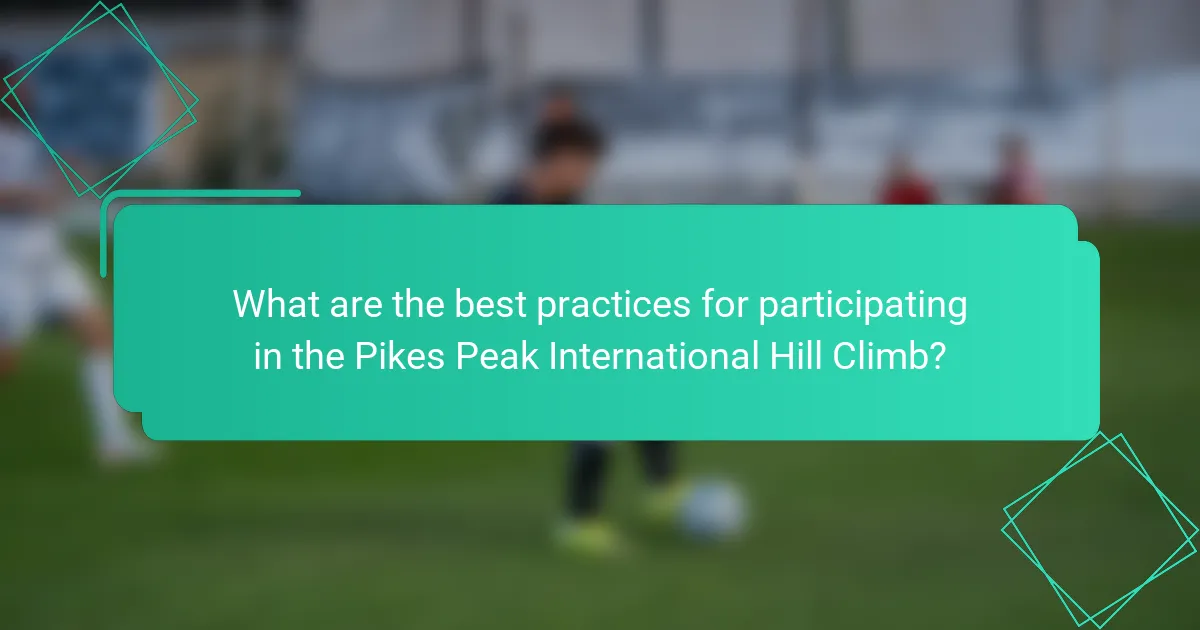 What are the best practices for participating in the Pikes Peak International Hill Climb?